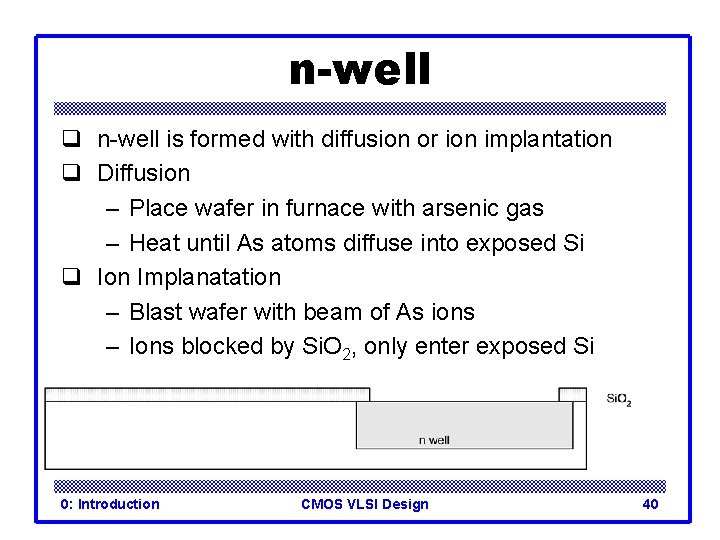 n-well

❑ n-well is formed with diffusion or ion implantation
❑ Diffusion
– Place wafer in furnace with arsenic gas
– Heat until As atoms diffuse into exposed Si
❑ Ion Implanatation
– Blast wafer with beam of As ions
– Ions blocked by $SiO_2$, only enter exposed Si

$SiO_2$

n well

0: Introduction CMOS VLSI Design 40